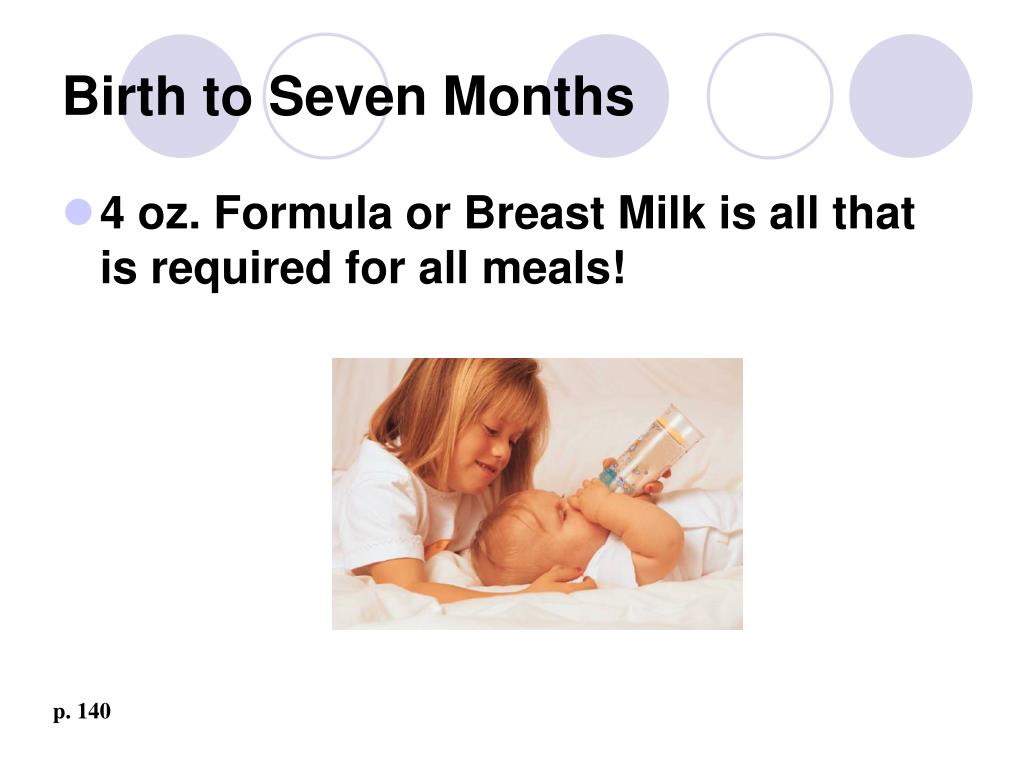 Birth to Seven Months

4 oz. Formula or Breast Milk is all that is required for all meals!

p. 140